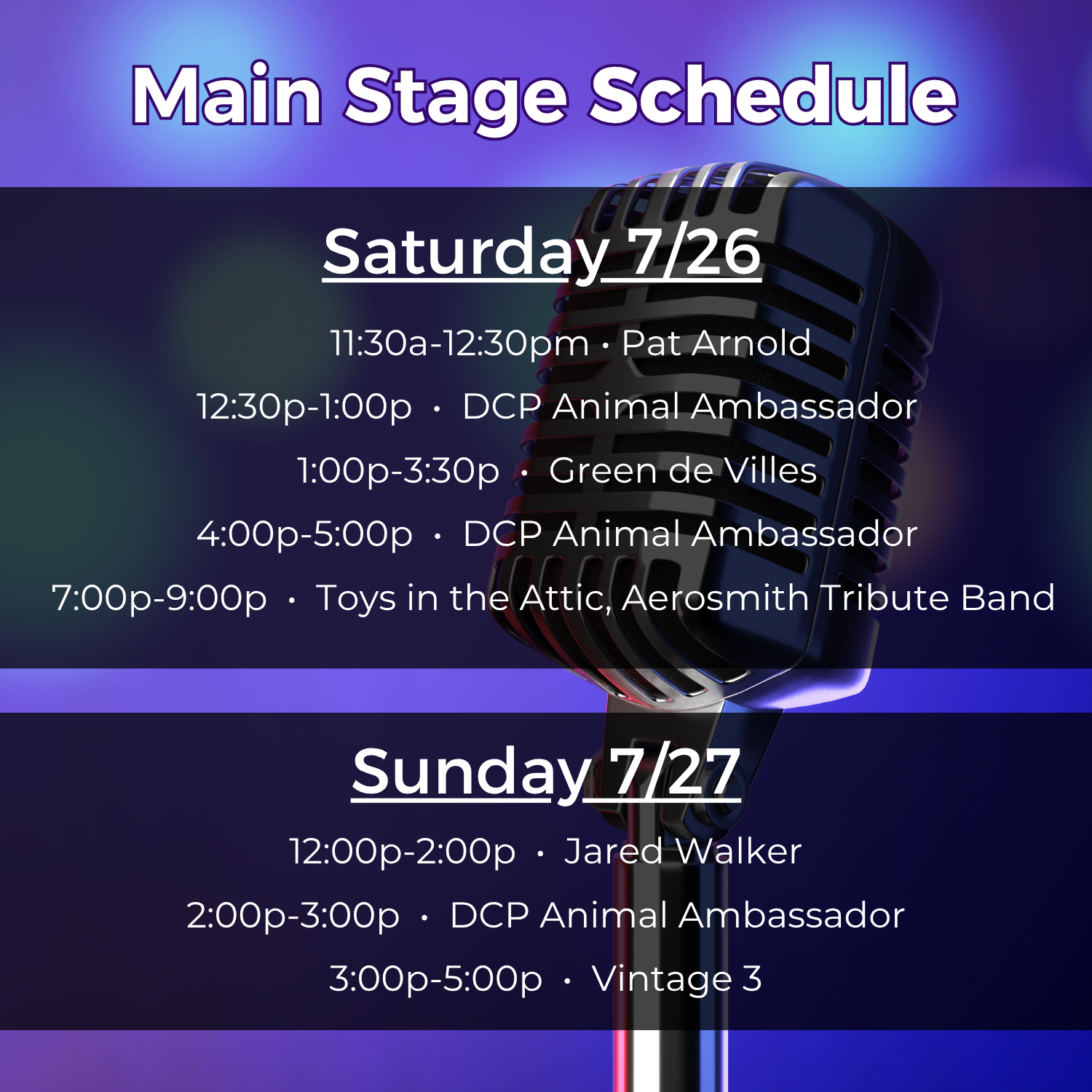 Main Stage Schedule

Saturday 7/26

11:30a-12:30pm · Pat Arnold

12:30p-1:00p · DCP Animal Ambassador

1:00p-3:30p · Green de Villes

4:00p-5:00p · DCP Animal Ambassador

7:00p-9:00p · Toys in the Attic, Aerosmith Tribute Band

Sunday 7/27

12:00p-2:00p · Jared Walker

2:00p-3:00p · DCP Animal Ambassador

3:00p-5:00p · Vintage 3